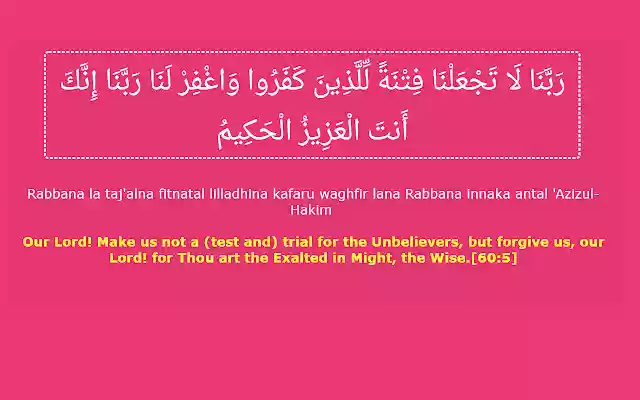 رَبَّنَا لَا تَجْعَلْنَا فِتْنَةً لِّلَّذِينَ كَفَرُوا وَاغْفِرْ لَنَا رَبَّنَا إِنَّكَ أَنتَ الْعَزِيزُ الْحَكِيمُ

Rabbana la taj'alna fitnatal lilladhina kafaru waghfir lana Rabbana innaka antal 'Azizul-Hakim

Our Lord! Make us not a (test and) trial for the Unbelievers, but forgive us, our Lord! for Thou art the Exalted in Might, the Wise.[60:5]